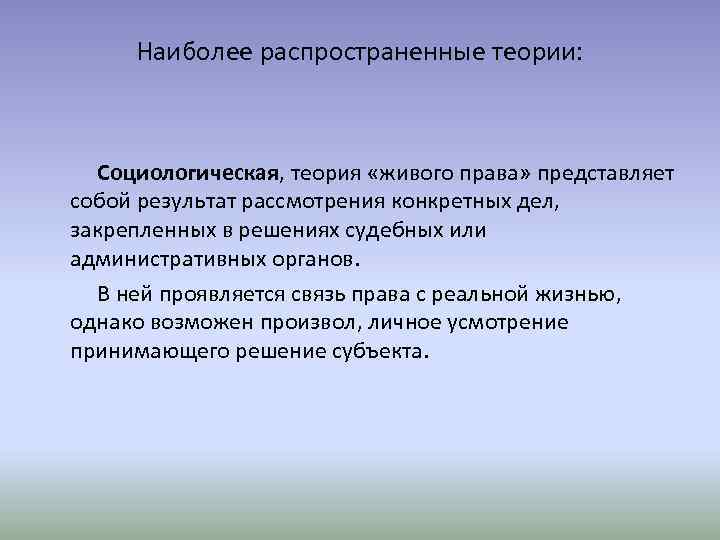 Наиболее распространенные теории:

Социологическая, теория «живого права» представляет собой результат рассмотрения конкретных дел, закрепленных в решениях судебных или административных органов.

В ней проявляется связь права с реальной жизнью, однако возможен произвол, личное усмотрение принимающего решение субъекта.